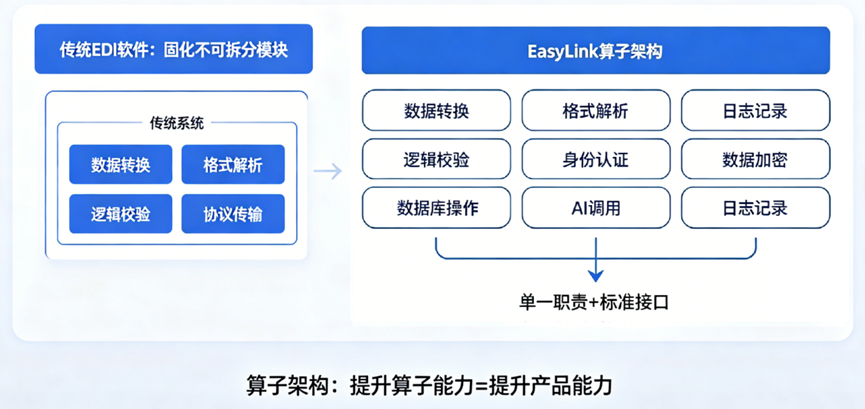 传统EDI软件：固化不可拆分模块

传统系统

数据转换
格式解析
逻辑校验
协议传输

EasyLink算子架构

数据转换
格式解析
日志记录
逻辑校验
身份认证
数据加密
数据库操作
AI调用
日志记录

单一职责+标准接口

算子架构：提升算子能力=提升产品能力